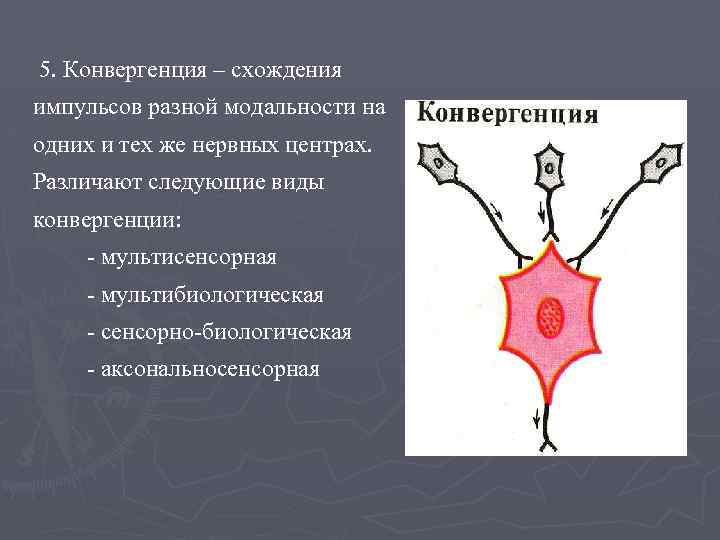 5. Конвергенция – схождения импульсов разной модальности на одних и тех же нервных центрах. Различают следующие виды конвергенции:

- мультисенсорная
- мультибиологическая
- сенсорно-биологическая
- аксональносенсорная

Конвергенция